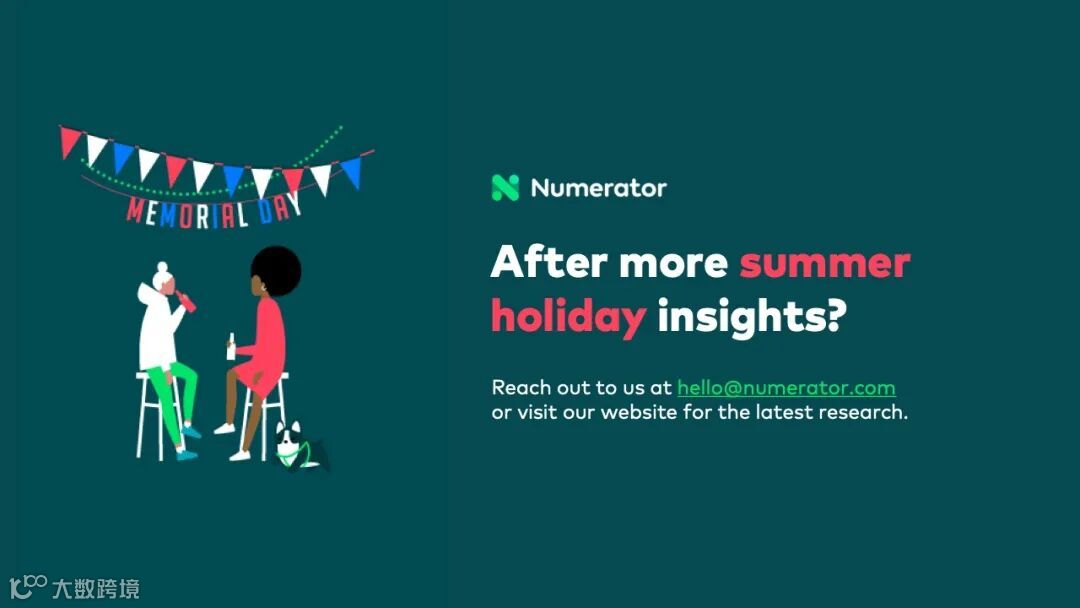 MEMORIAL DAY

Numerator

After more summer holiday insights?

Reach out to us at hello@numerator.com or visit our website for the latest research.

大数跨境